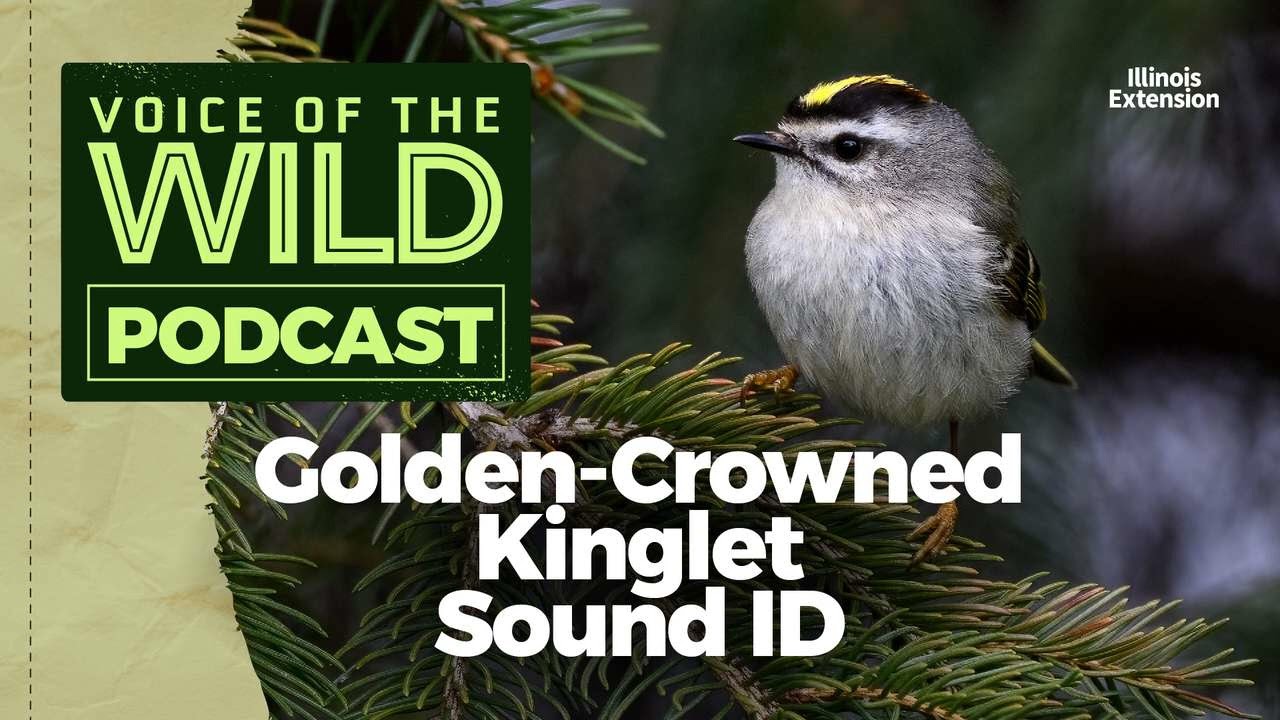 VOICE OF THE WILD PODCAST

Illinois Extension

Golden-Crowned Kinglet Sound ID